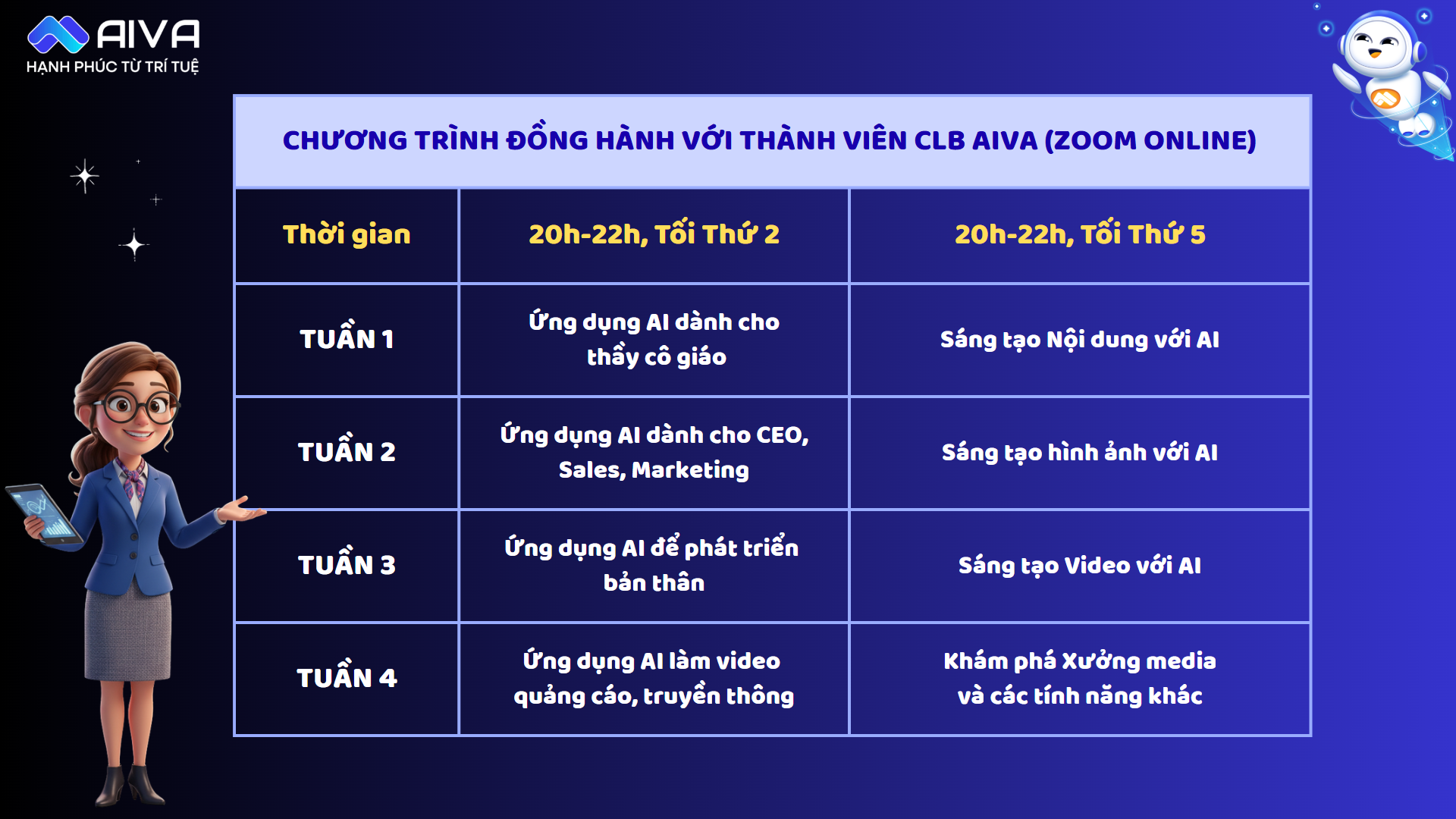 AIVA
HẠNH PHÚC TỪ TRÍ TUỆ

CHƯƠNG TRÌNH ĐỒNG HÀNH VỚI THÀNH VIÊN CLB AIVA (ZOOM ONLINE)

| Thời gian | 20h-22h, Tối Thứ 2 | 20h-22h, Tối Thứ 5 |
|---|---|---|
| TUẦN 1 | Ứng dụng AI dành cho thầy cô giáo | Sáng tạo Nội dung với AI |
| TUẦN 2 | Ứng dụng AI dành cho CEO, Sales, Marketing | Sáng tạo hình ảnh với AI |
| TUẦN 3 | Ứng dụng AI để phát triển bản thân | Sáng tạo Video với AI |
| TUẦN 4 | Ứng dụng AI làm video quảng cáo, truyền thông | Khám phá Xưởng media và các tính năng khác |